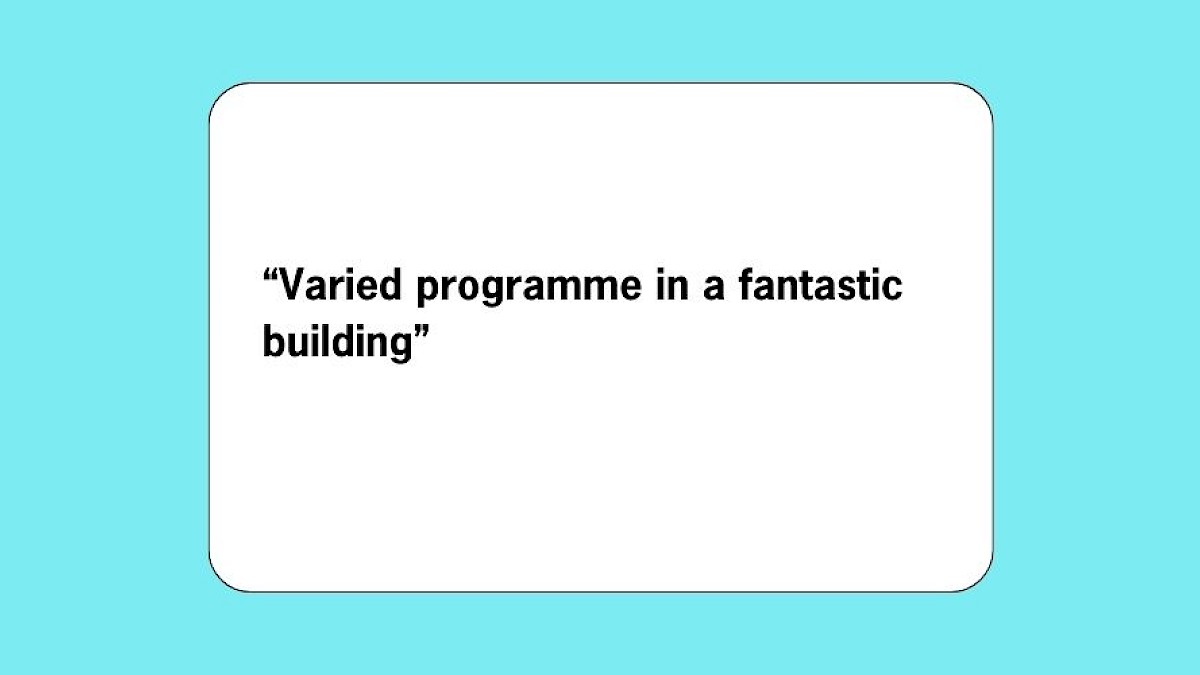 “Varied programme in a fantastic building”